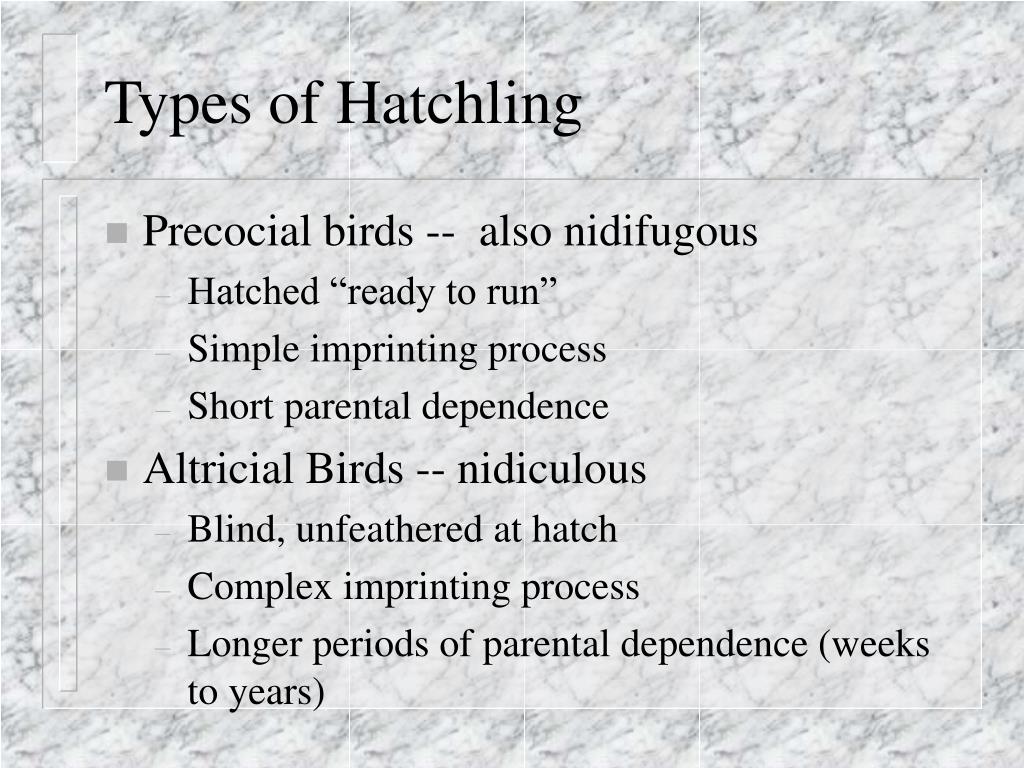 Types of Hatchling

- Precocial birds -- also nidifugous
  - Hatched “ready to run”
  - Simple imprinting process
  - Short parental dependence
- Altricial Birds -- nidiculous
  - Blind, unfeathered at hatch
  - Complex imprinting process
  - Longer periods of parental dependence (weeks to years)